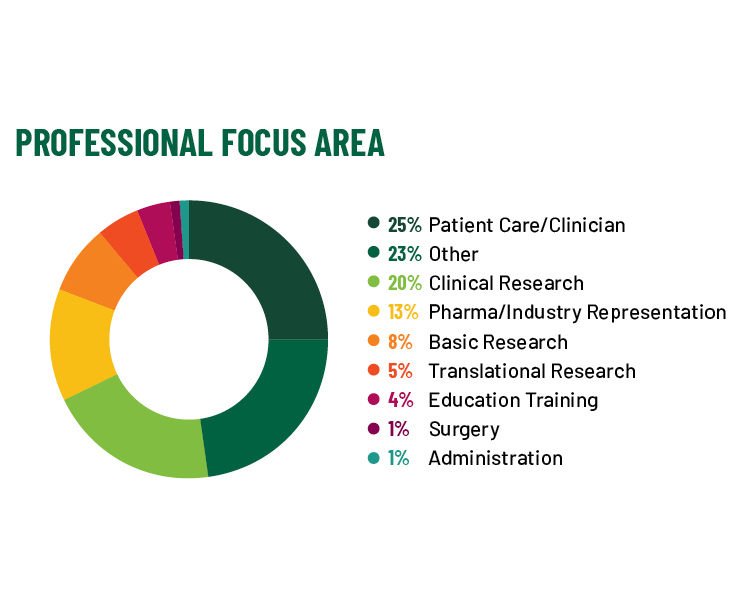 PROFESSIONAL FOCUS AREA

25% Patient Care/Clinician
23% Other
20% Clinical Research
13% Pharma/Industry Representation
8% Basic Research
5% Translational Research
4% Education Training
1% Surgery
1% Administration